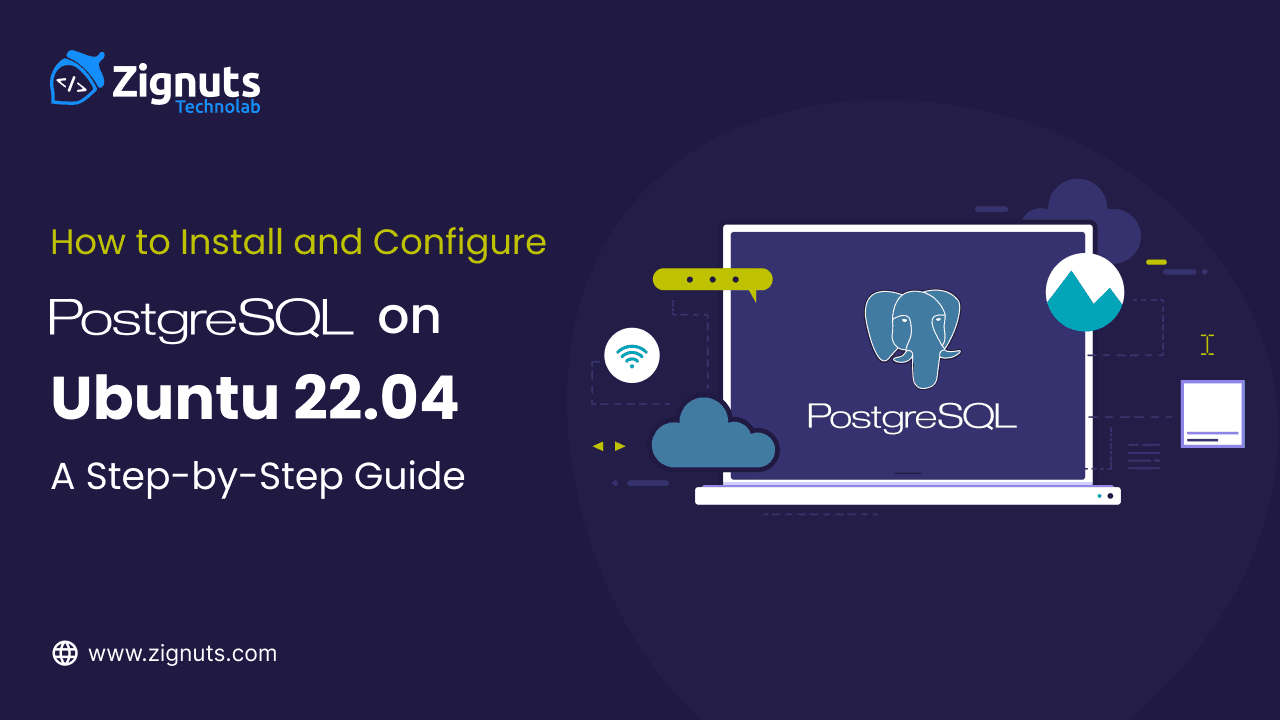 Zignuts
Technolab

How to Install and Configure

PostgreSQL on

Ubuntu 22.04

A Step-by-Step Guide

PostgreSQL

www.zignuts.com